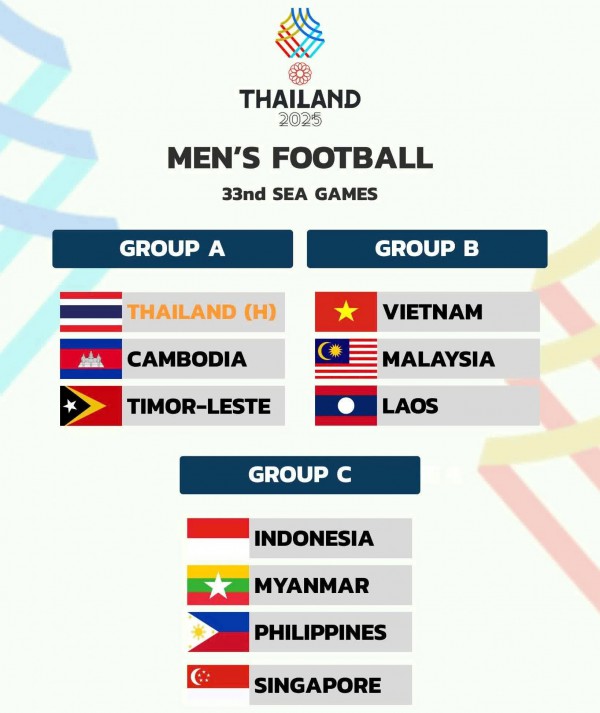 THAILAND
2025

MEN'S FOOTBALL

33nd SEA GAMES

GROUP A

THAILAND (H)
CAMBODIA
TIMOR-LESTE

GROUP B

VIETNAM
MALAYSIA
LAOS

GROUP C

INDONESIA
MYANMAR
PHILIPPINES
SINGAPORE